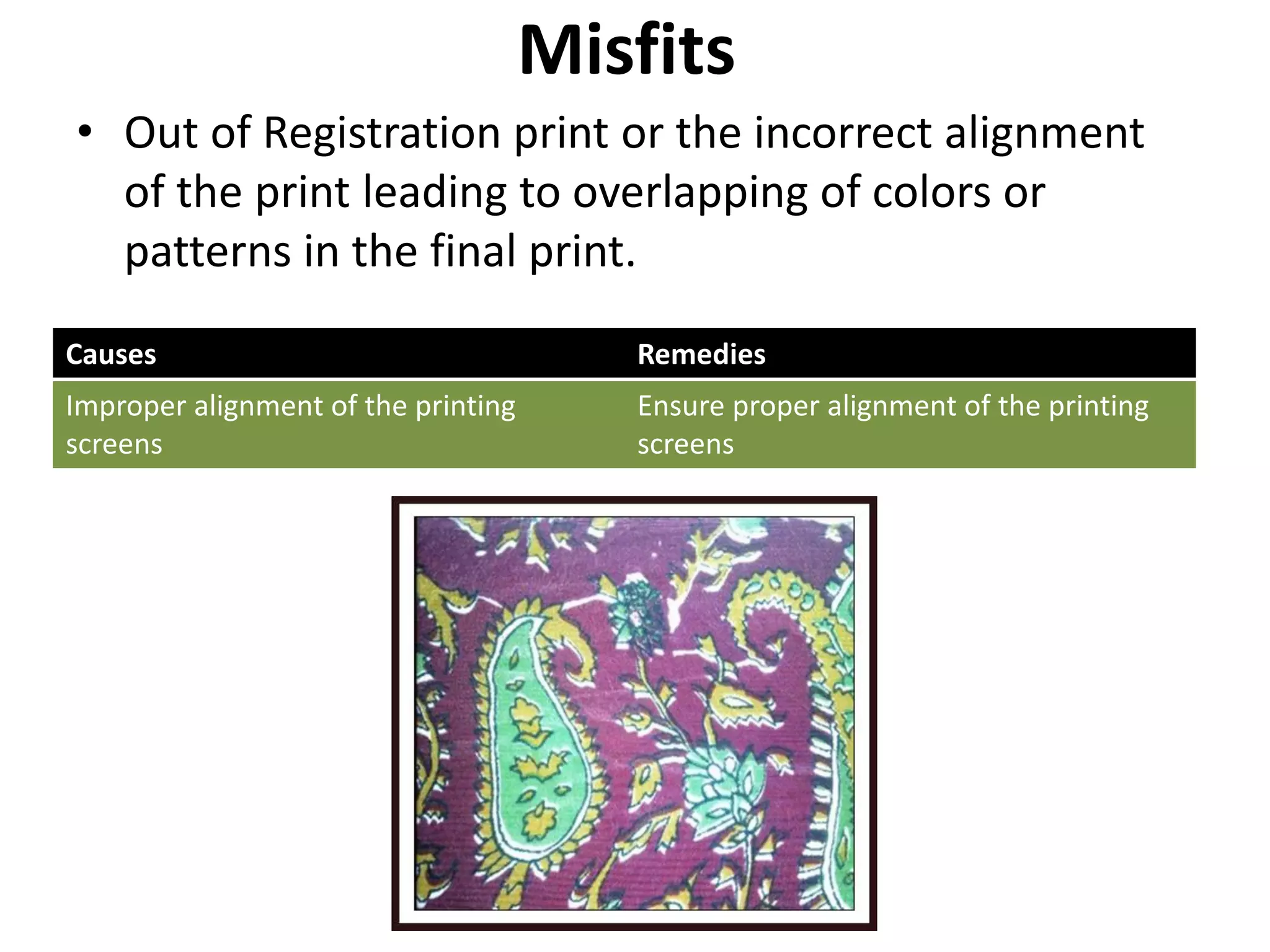 Misfits

• Out of Registration print or the incorrect alignment of the print leading to overlapping of colors or patterns in the final print.

| Causes | Remedies |
|---|---|
| Improper alignment of the printing screens | Ensure proper alignment of the printing screens |